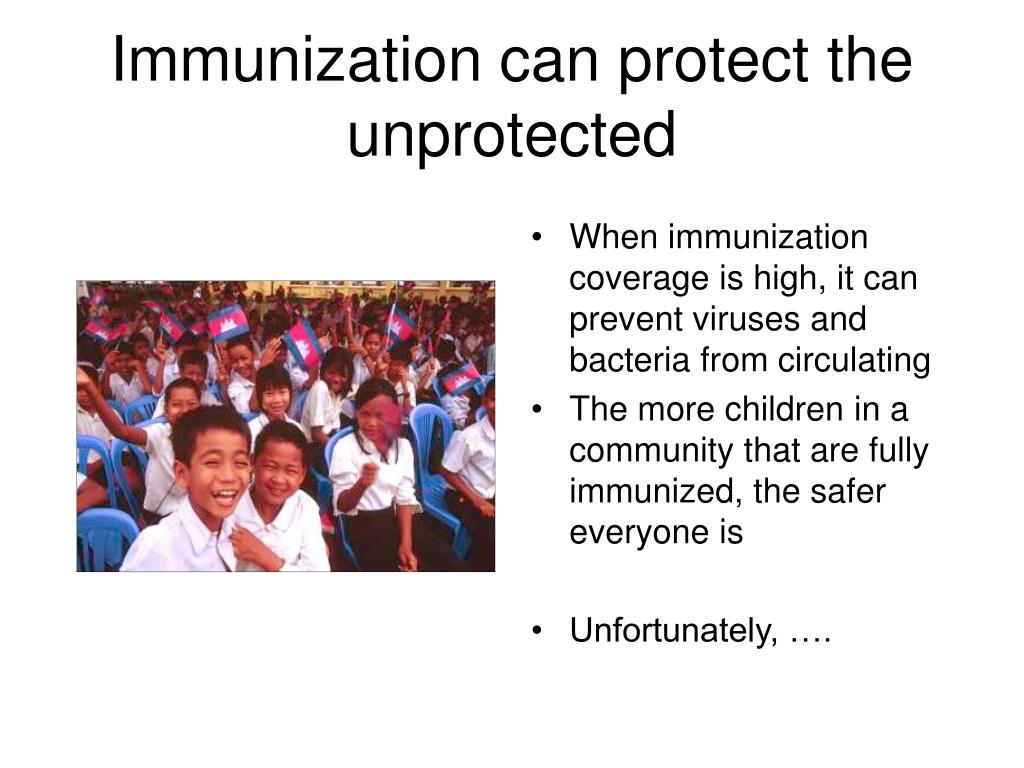 Immunization can protect the unprotected

• When immunization coverage is high, it can prevent viruses and bacteria from circulating
• The more children in a community that are fully immunized, the safer everyone is

• Unfortunately, ….